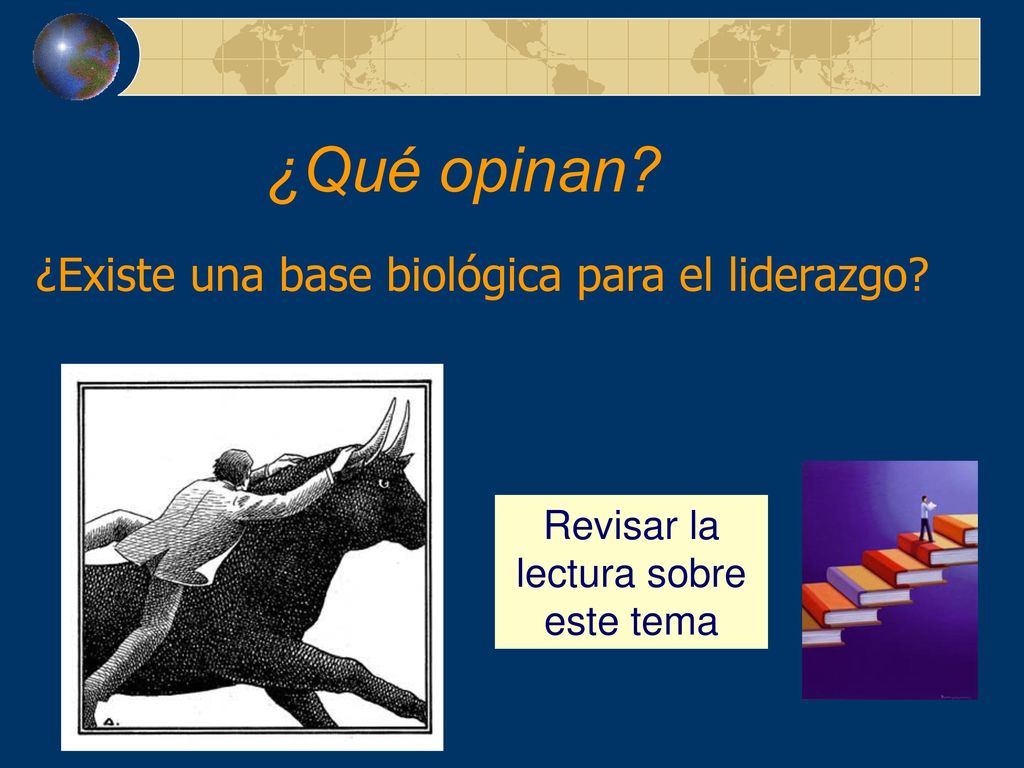 ¿Qué opinan?

¿Existe una base biológica para el liderazgo?

Revisar la lectura sobre este tema